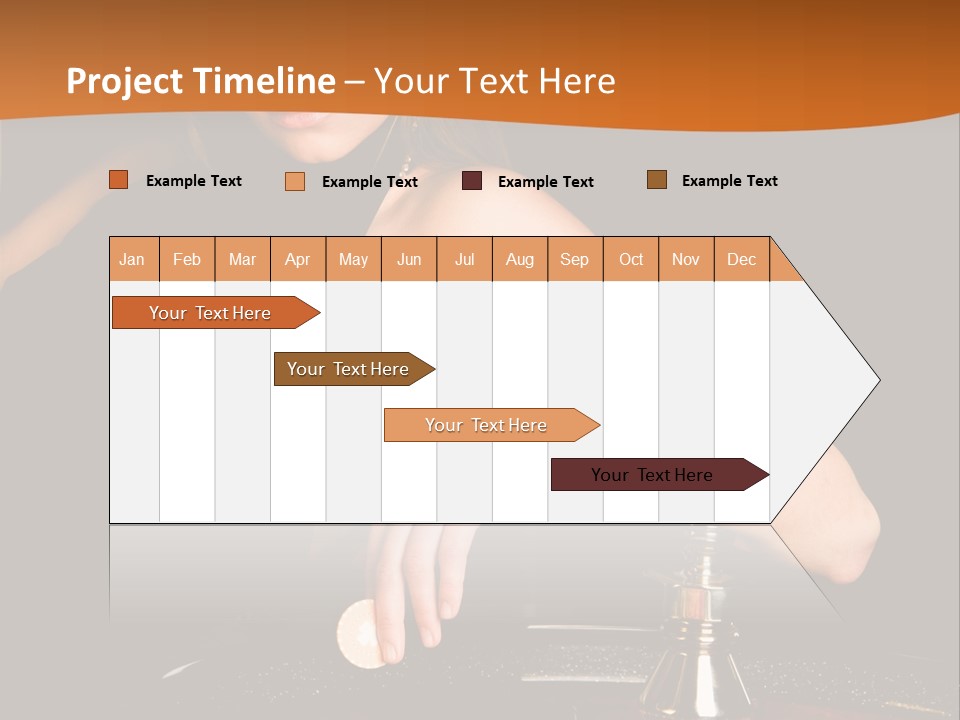 Project Timeline – Your Text Here

Example Text Example Text Example Text Example Text

| Jan | Feb | Mar | Apr | May | Jun | Jul | Aug | Sep | Oct | Nov | Dec |
|---|---|---|---|---|---|---|---|---|---|---|---|

Your Text Here

Your Text Here

Your Text Here

Your Text Here